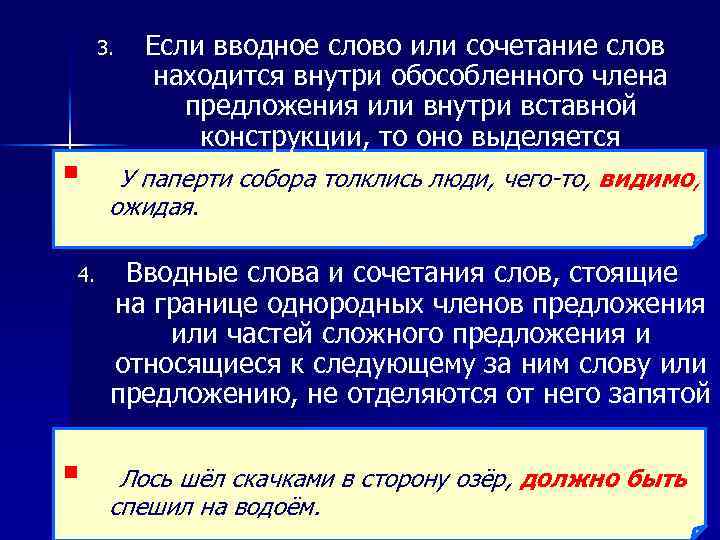 3. Если вводное слово или сочетание слов находится внутри обособленного члена предложения или внутри вставной конструкции, то оно выделяется

У паперти собора толклись люди, чего-то, видимо, ожидая.

4. Вводные слова и сочетания слов, стоящие на границе однородных членов предложения или частей сложного предложения и относящиеся к следующему за ним слову или предложению, не отделяются от него запятой

Лось шёл скачками в сторону озёр, должно быть спешил на водоём.